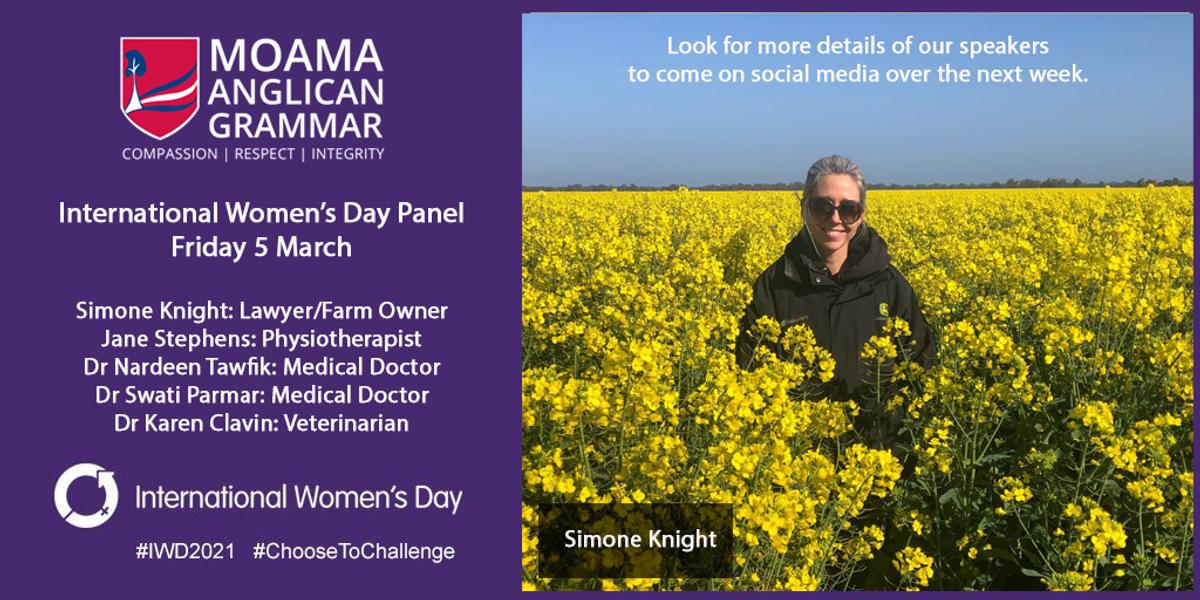 MOAMA ANGLICAN GRAMMAR
COMPASSION | RESPECT | INTEGRITY

International Women's Day Panel
Friday 5 March

Simone Knight: Lawyer/Farm Owner
Jane Stephens: Physiotherapist
Dr Nardeen Tawfik: Medical Doctor
Dr Swati Parmar: Medical Doctor
Dr Karen Clavin: Veterinarian

International Women's Day

#IWD2021 #ChooseToChallenge

Look for more details of our speakers to come on social media over the next week.

Simone Knight